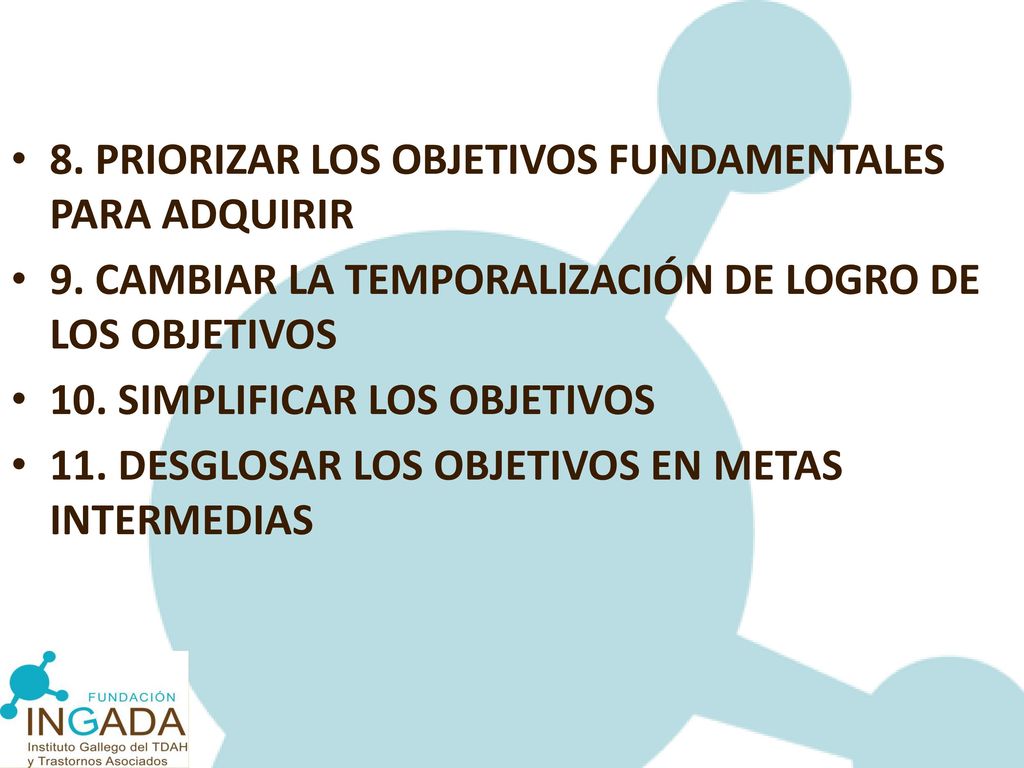 • 8. PRIORIZAR LOS OBJETIVOS FUNDAMENTALES PARA ADQUIRIR
• 9. CAMBIAR LA TEMPORALIZACIÓN DE LOGRO DE LOS OBJETIVOS
• 10. SIMPLIFICAR LOS OBJETIVOS
• 11. DESGLOSAR LOS OBJETIVOS EN METAS INTERMEDIAS

FUNDACIÓN
INGADA
Instituto Gallego del TDAH
y Trastornos Asociados